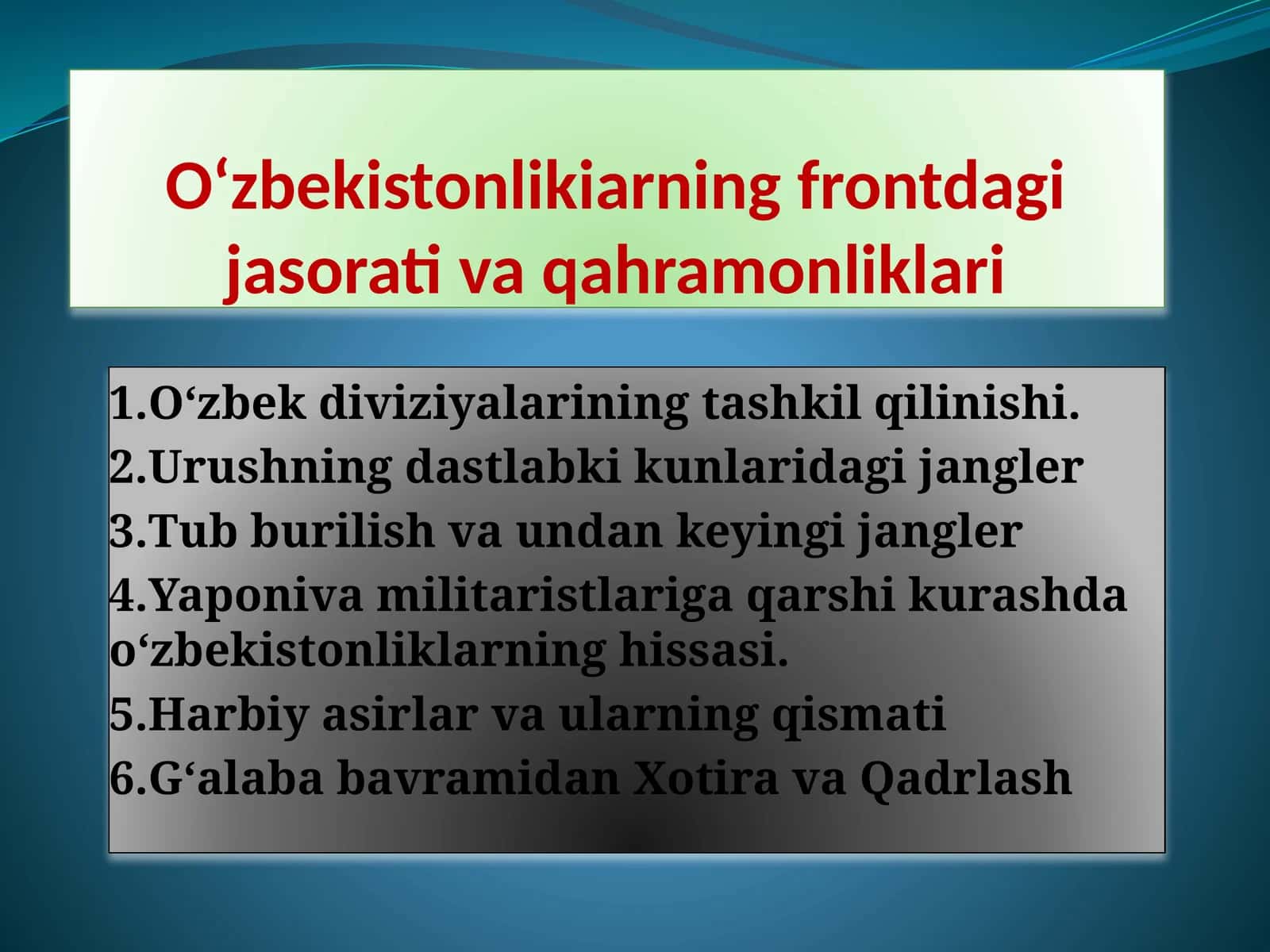 O‘zbekistonlikiarning frontdagi jasorati va qahramonliklari

1.O‘zbek diviziyalarining tashkil qilinishi.
2.Urushning dastlabki kunlaridagi jangler
3.Tub burilish va undan keyingi jangler
4.Yaponiva militaristlariga qarshi kurashda o‘zbekistonliklarning hissasi.
5.Harbiy asirlar va ularning qismati
6.G‘alaba bavramidan Xotira va Qadrlash